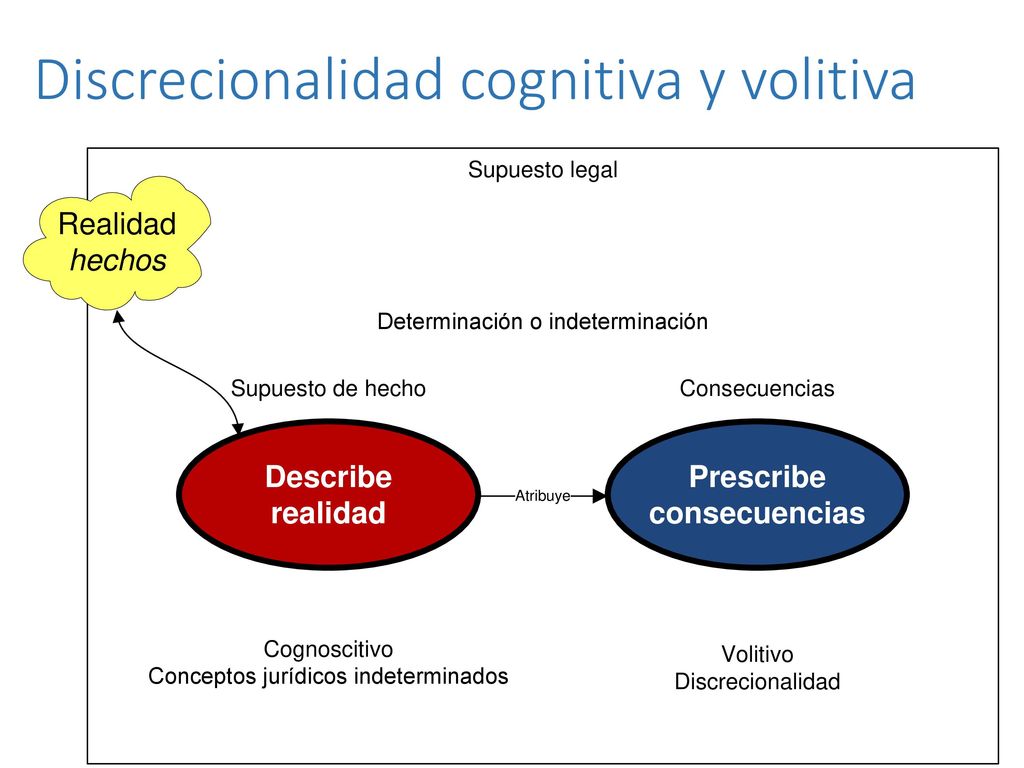 Discrecionalidad cognitiva y volitiva

Supuesto legal

Realidad
hechos

Determinación o indeterminación

Supuesto de hecho

Consecuencias

Describe realidad

Atribuye

Prescribe consecuencias

Cognoscitivo
Conceptos jurídicos indeterminados

Volitivo
Discrecionalidad